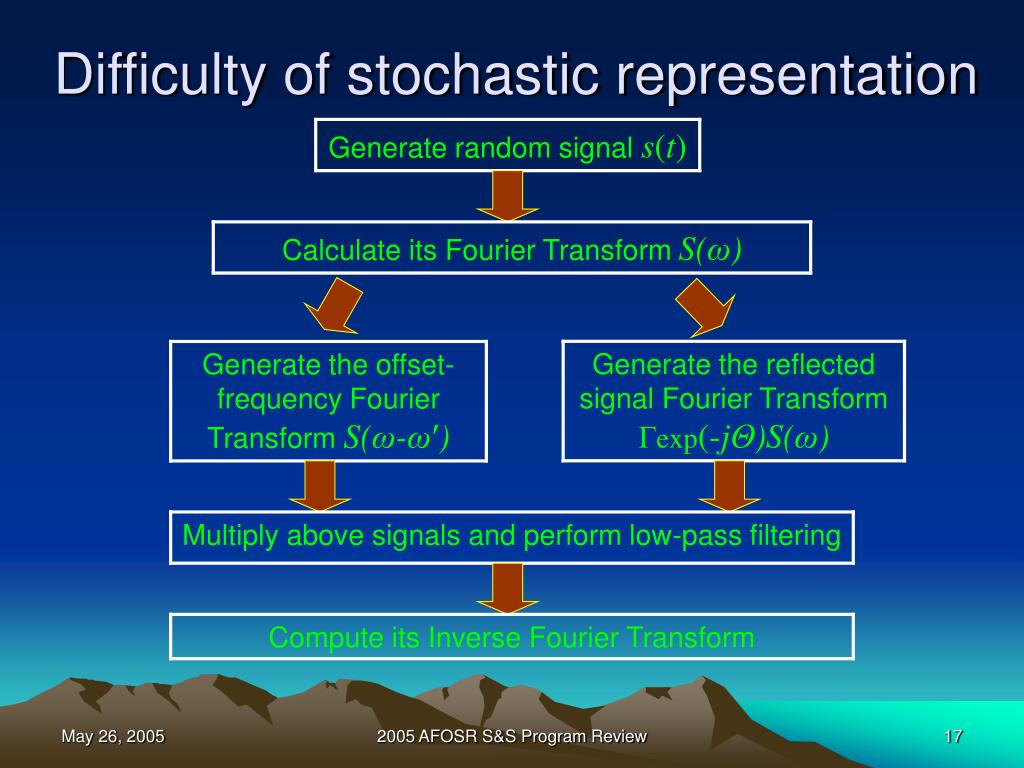 Difficulty of stochastic representation

Generate random signal $s(t)$

Calculate its Fourier Transform $S(\omega)$

Generate the offset-frequency Fourier Transform $S(\omega-\omega')$

Generate the reflected signal Fourier Transform $\Gamma\exp(-j\Theta)S(\omega)$

Multiply above signals and perform low-pass filtering

Compute its Inverse Fourier Transform

May 26, 2005

2005 AFOSR S&S Program Review

17